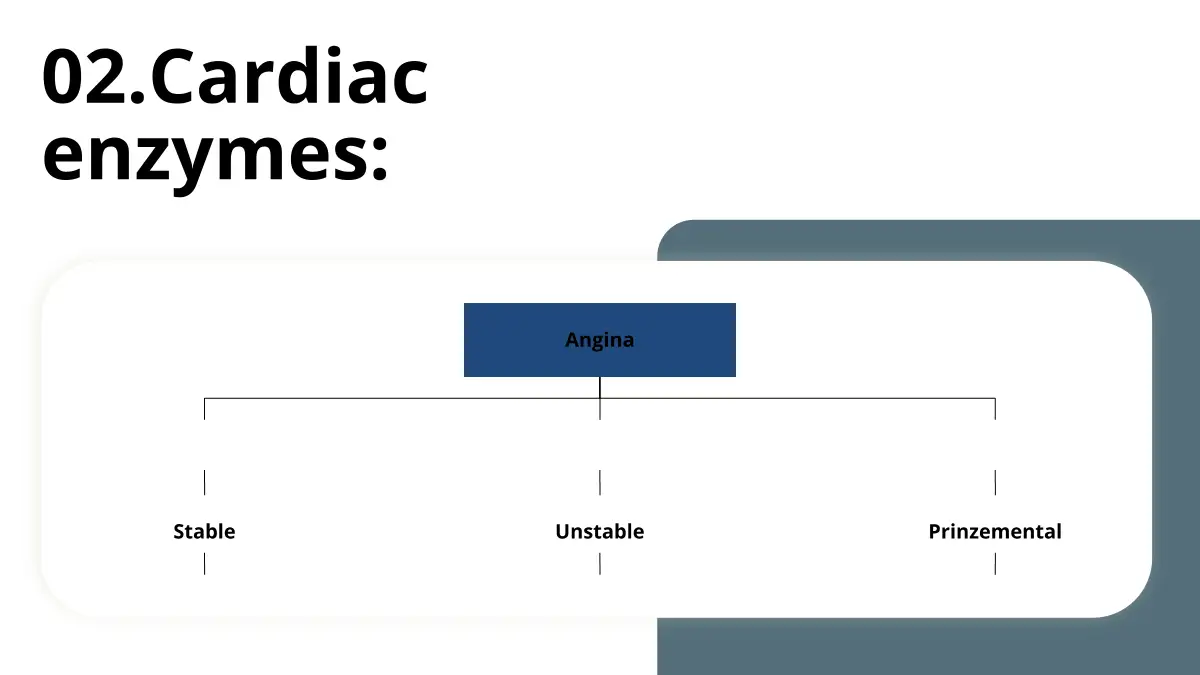 02.Cardiac enzymes:

Angina

Stable

Unstable

Prinzemental